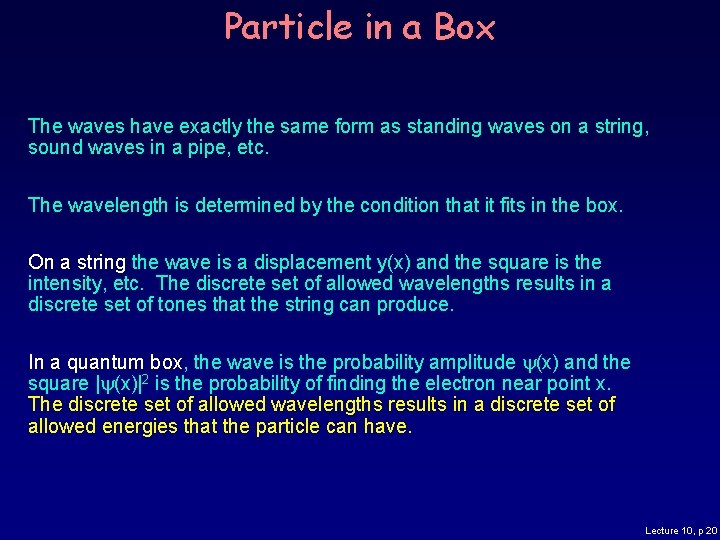 Particle in a Box

The waves have exactly the same form as standing waves on a string, sound waves in a pipe, etc.

The wavelength is determined by the condition that it fits in the box.

On a string the wave is a displacement y(x) and the square is the intensity, etc. The discrete set of allowed wavelengths results in a discrete set of tones that the string can produce.

In a quantum box, the wave is the probability amplitude $\psi(x)$ and the square $|\psi(x)|^2$ is the probability of finding the electron near point x. The discrete set of allowed wavelengths results in a discrete set of allowed energies that the particle can have.

Lecture 10, p 20